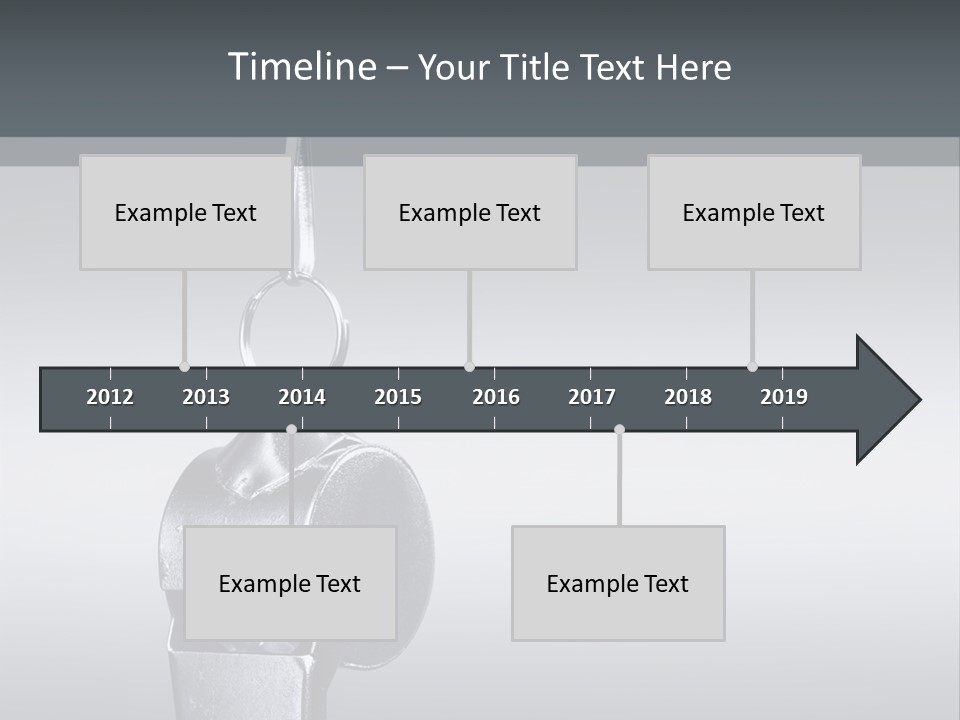 Timeline – Your Title Text Here

Example Text

Example Text

Example Text

2012 2013 2014 2015 2016 2017 2018 2019

Example Text

Example Text